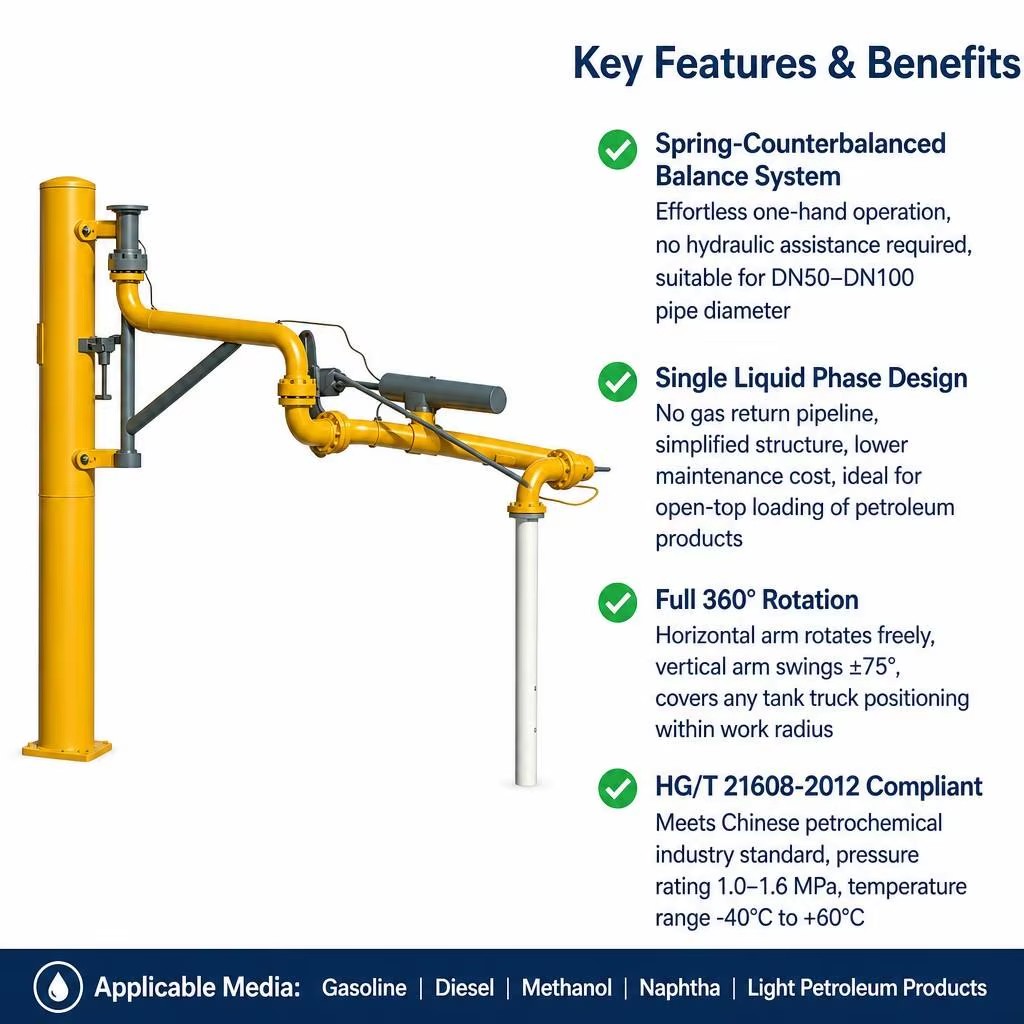 Key Features & Benefits

Spring-Counterbalanced Balance System
Effortless one-hand operation, no hydraulic assistance required, suitable for DN50–DN100 pipe diameter

Single Liquid Phase Design
No gas return pipeline, simplified structure, lower maintenance cost, ideal for open-top loading of petroleum products

Full 360° Rotation
Horizontal arm rotates freely, vertical arm swings ±75°, covers any tank truck positioning within work radius

HG/T 21608-2012 Compliant
Meets Chinese petrochemical industry standard, pressure rating 1.0–1.6 MPa, temperature range -40°C to +60°C

Applicable Media: Gasoline | Diesel | Methanol | Naphtha | Light Petroleum Products